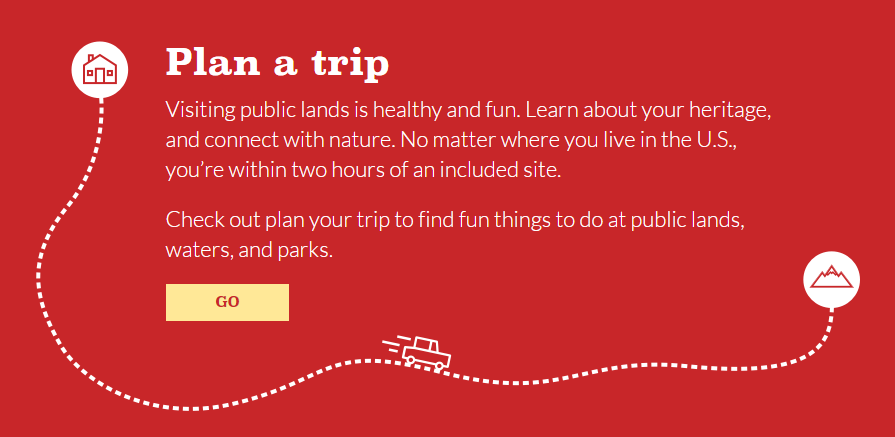 Plan a trip

Visiting public lands is healthy and fun. Learn about your heritage, and connect with nature. No matter where you live in the U.S., you're within two hours of an included site.

Check out plan your trip to find fun things to do at public lands, waters, and parks.

GO